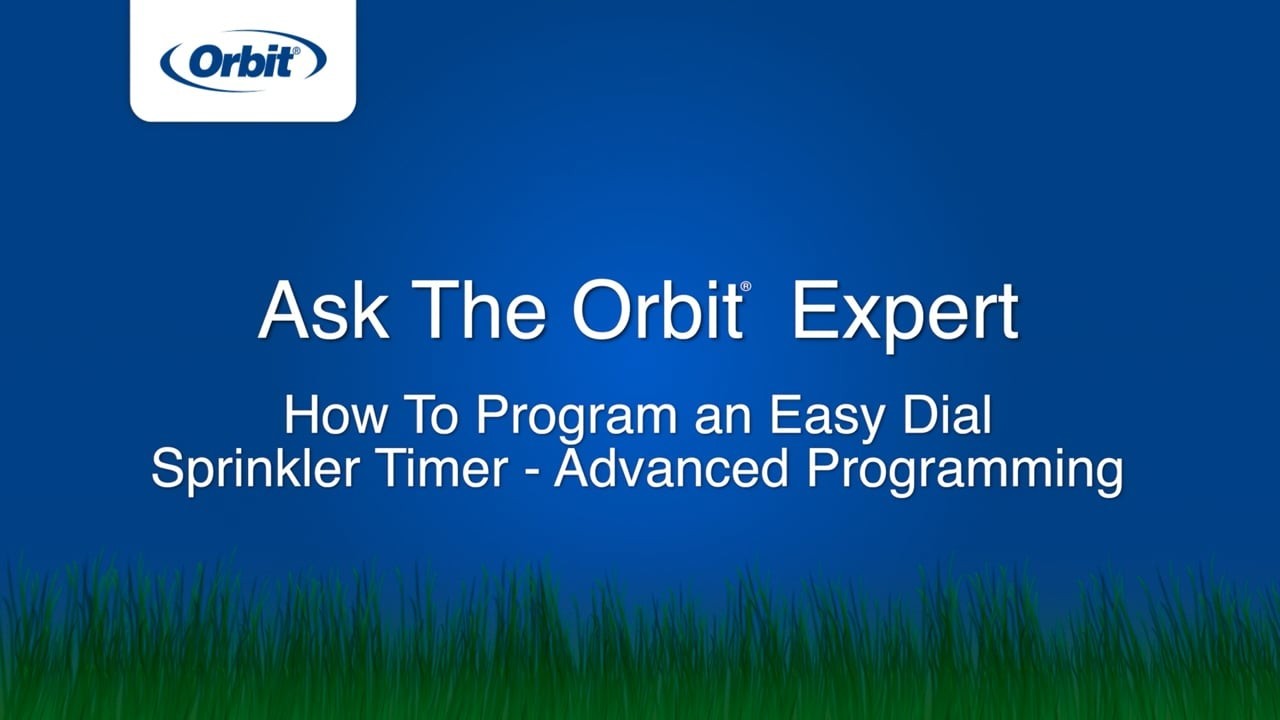 Orbit®

Ask The Orbit® Expert

How To Program an Easy Dial Sprinkler Timer - Advanced Programming